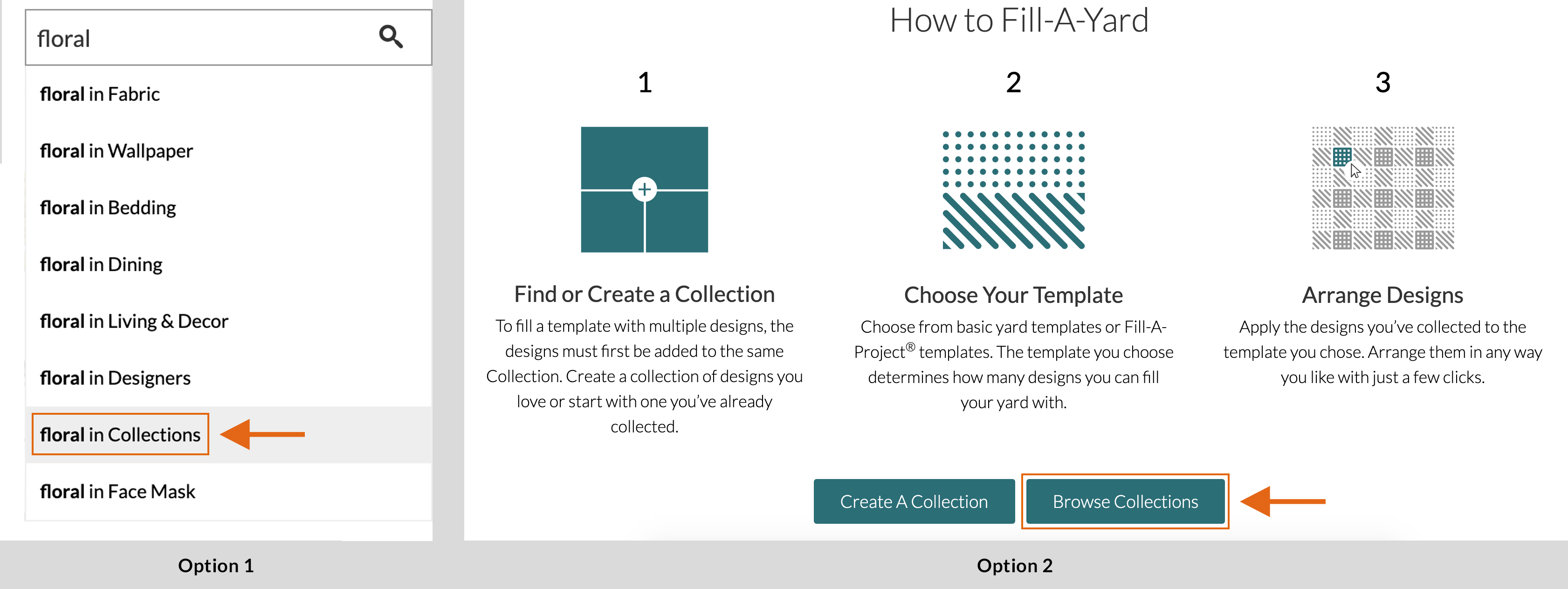 floral

floral in Fabric

floral in Wallpaper

floral in Bedding

floral in Dining

floral in Living & Decor

floral in Designers

floral in Collections

floral in Face Mask

Option 1

How to Fill-A-Yard

1

Find or Create a Collection

To fill a template with multiple designs, the designs must first be added to the same Collection. Create a collection of designs you love or start with one you've already collected.

2

Choose Your Template

Choose from basic yard templates or Fill-A-Project® templates. The template you choose determines how many designs you can fill your yard with.

3

Arrange Designs

Apply the designs you've collected to the template you chose. Arrange them in any way you like with just a few clicks.

Create A Collection

Browse Collections

Option 2